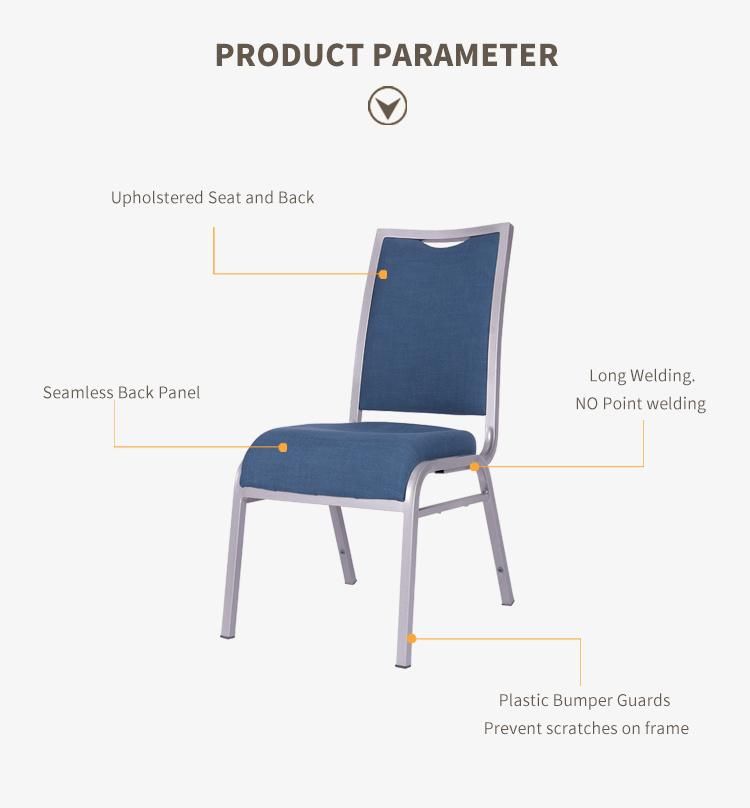 PRODUCT PARAMETER

Upholstered Seat and Back

Seamless Back Panel

Long Welding.
NO Point welding

Plastic Bumper Guards
Prevent scratches on frame